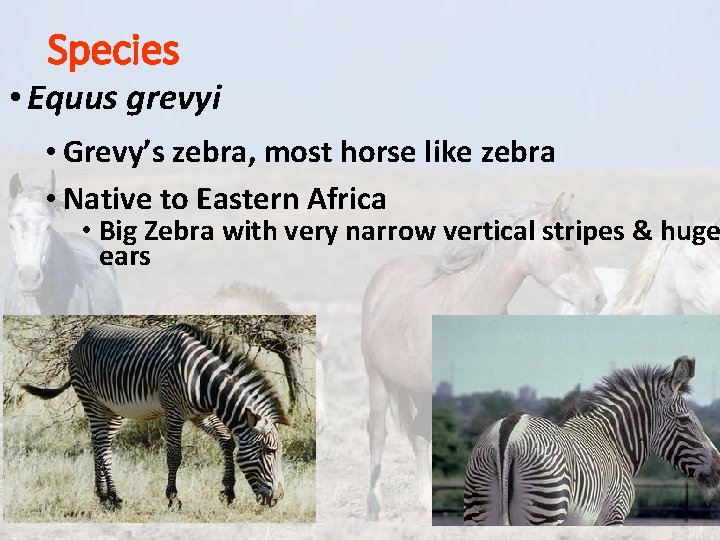 Species

• Equus grevyi

• Grevy's zebra, most horse like zebra

• Native to Eastern Africa

• Big Zebra with very narrow vertical stripes & huge ears